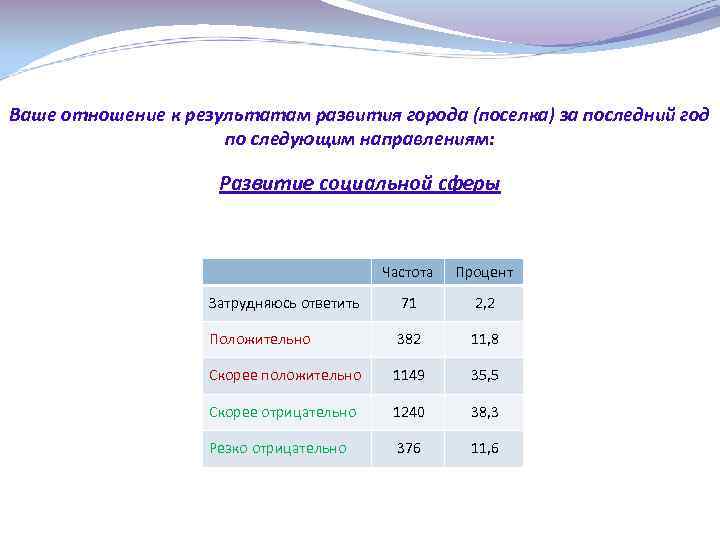 Ваше отношение к результатам развития города (поселка) за последний год по следующим направлениям:

Развитие социальной сферы

| | Частота | Процент |
|---|---|---|
| Затрудняюсь ответить | 71 | 2,2 |
| Положительно | 382 | 11,8 |
| Скорее положительно | 1149 | 35,5 |
| Скорее отрицательно | 1240 | 38,3 |
| Резко отрицательно | 376 | 11,6 |